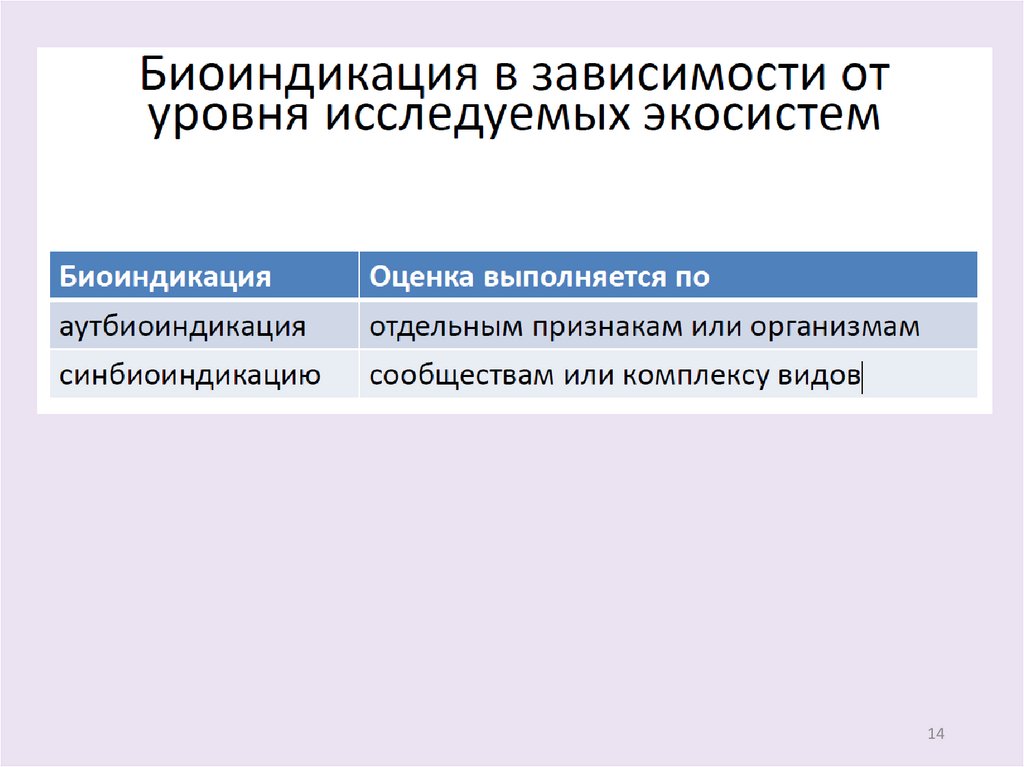 Биоиндикация в зависимости от уровня исследуемых экосистем

| Биоиндикация | Оценка выполняется по |
|---|---|
| аутбиоиндикация | отдельным признакам или организмам |
| синбиоиндикацию | сообществам или комплексу видов |

14